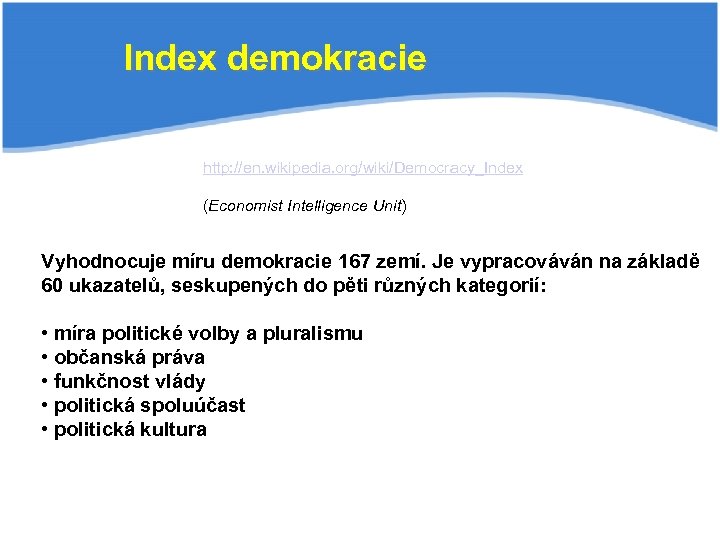 Index demokracie

http://en.wikipedia.org/wiki/Democracy_Index

(Economist Intelligence Unit)

Vyhodnocuje míru demokracie 167 zemí. Je vypracováván na základě 60 ukazatelů, seskupených do pěti různých kategorií:

• míra politické volby a pluralismu
• občanská práva
• funkčnost vlády
• politická spoluúčast
• politická kultura